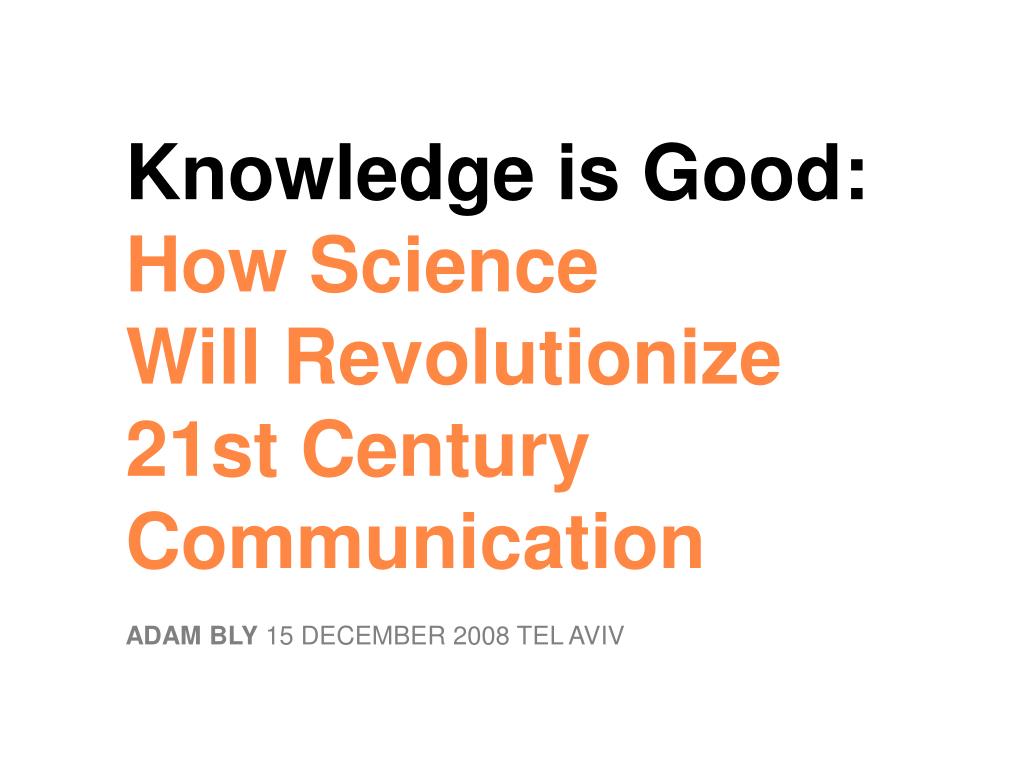 Knowledge is Good:
How Science
Will Revolutionize
21st Century
Communication

ADAM BLY 15 DECEMBER 2008 TEL AVIV